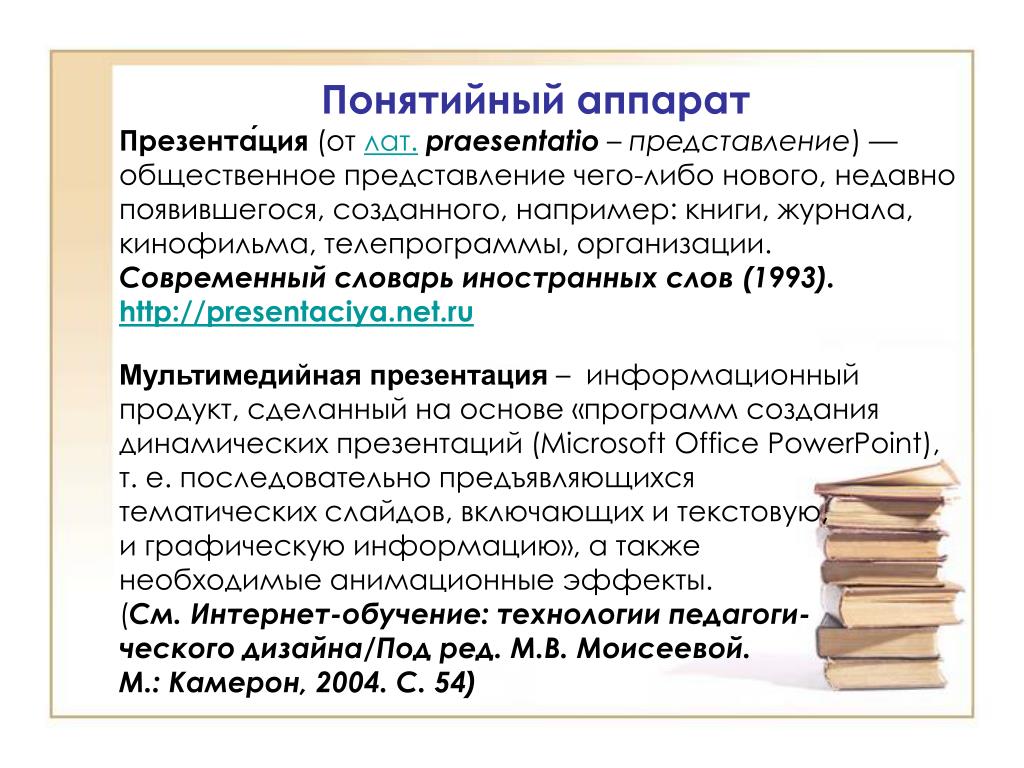 Понятийный аппарат

Презента́ция (от лат. praesentatio – представление) — общественное представление чего-либо нового, недавно появившегося, созданного, например: книги, журнала, кинофильма, телепрограммы, организации. Современный словарь иностранных слов (1993). http://presentaciya.net.ru

Мультимедийная презентация – информационный продукт, сделанный на основе «программ создания динамических презентаций (Microsoft Office PowerPoint), т. е. последовательно предъявляющихся тематических слайдов, включающих и текстовую, и графическую информацию», а также необходимые анимационные эффекты. (См. Интернет-обучение: технологии педагогического дизайна/Под ред. М.В. Моисеевой. М.: Камерон, 2004. С. 54)